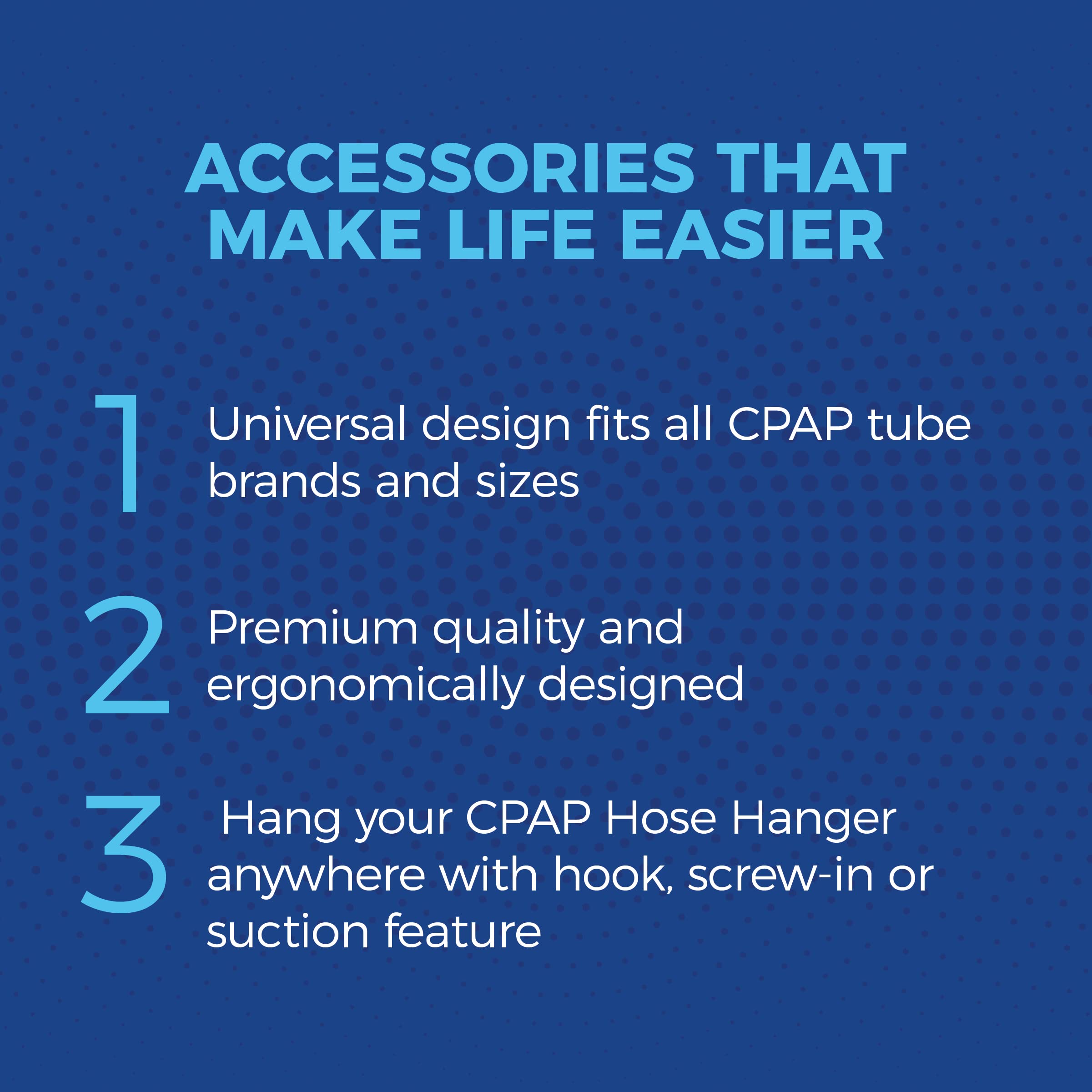 ACCESSORIES THAT MAKE LIFE EASIER

1 Universal design fits all CPAP tube brands and sizes

2 Premium quality and ergonomically designed

3 Hang your CPAP Hose Hanger anywhere with hook, screw-in or suction feature